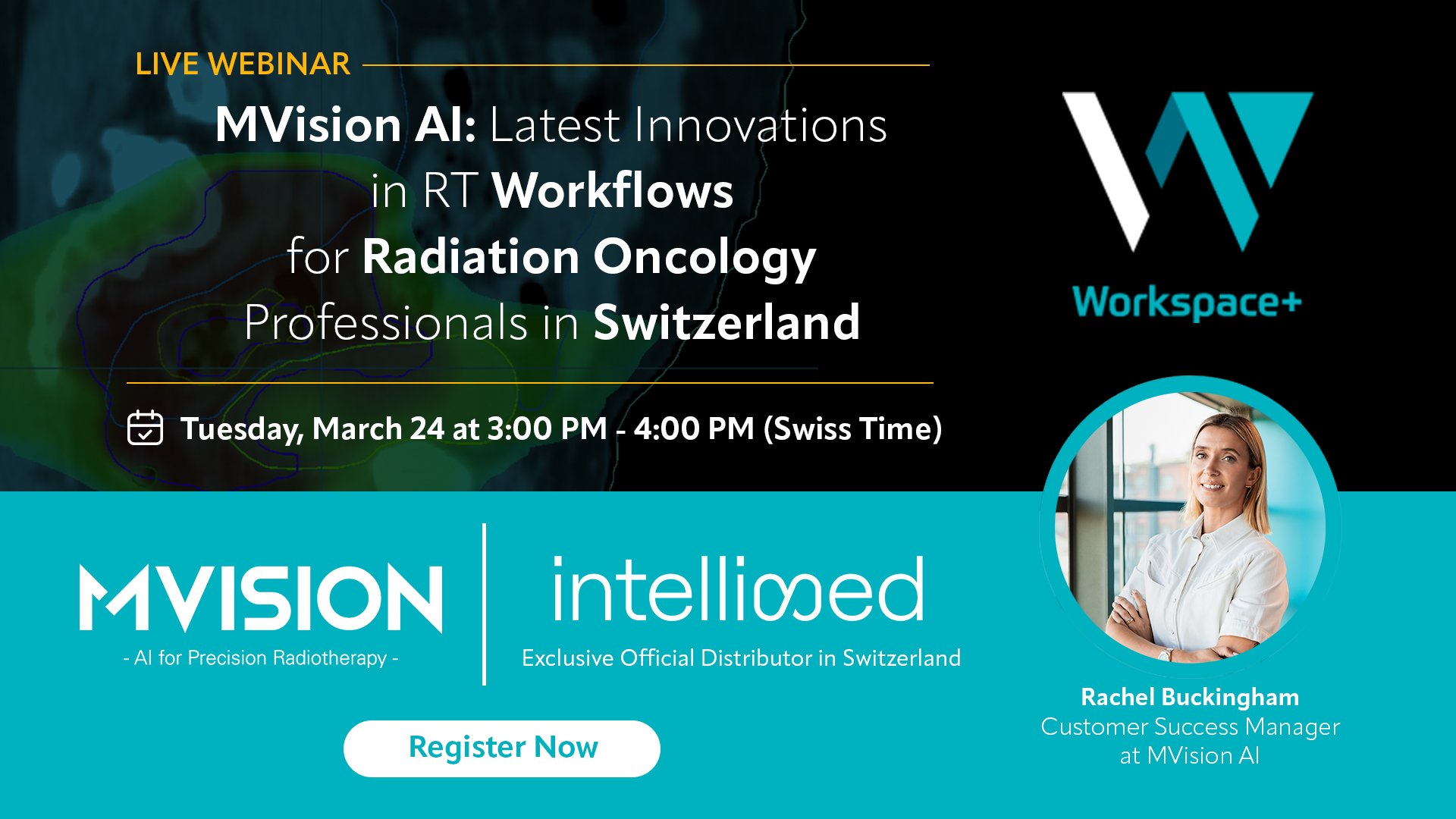 LIVE WEBINAR

MVision AI: Latest Innovations in RT Workflows for Radiation Oncology Professionals in Switzerland

Tuesday, March 24 at 3:00 PM - 4:00 PM (Swiss Time)

Workspace+

MVISION
- AI for Precision Radiotherapy -

intellimed
Exclusive Official Distributor in Switzerland

Register Now

Rachel Buckingham
Customer Success Manager at MVision AI